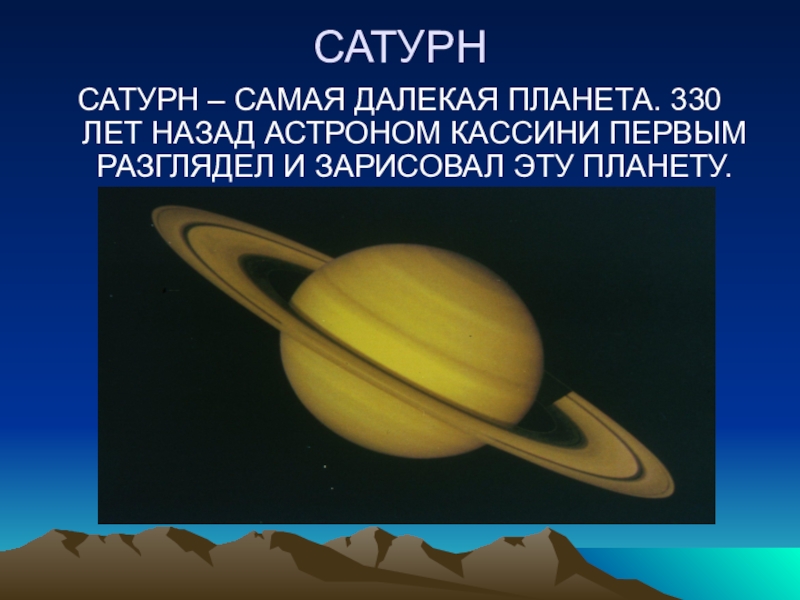 САТУРН

САТУРН – САМАЯ ДАЛЕКАЯ ПЛАНЕТА. 330 ЛЕТ НАЗАД АСТРОНОМ КАССИНИ ПЕРВЫМ РАЗГЛЯДЕЛ И ЗАРИСОВАЛ ЭТУ ПЛАНЕТУ.